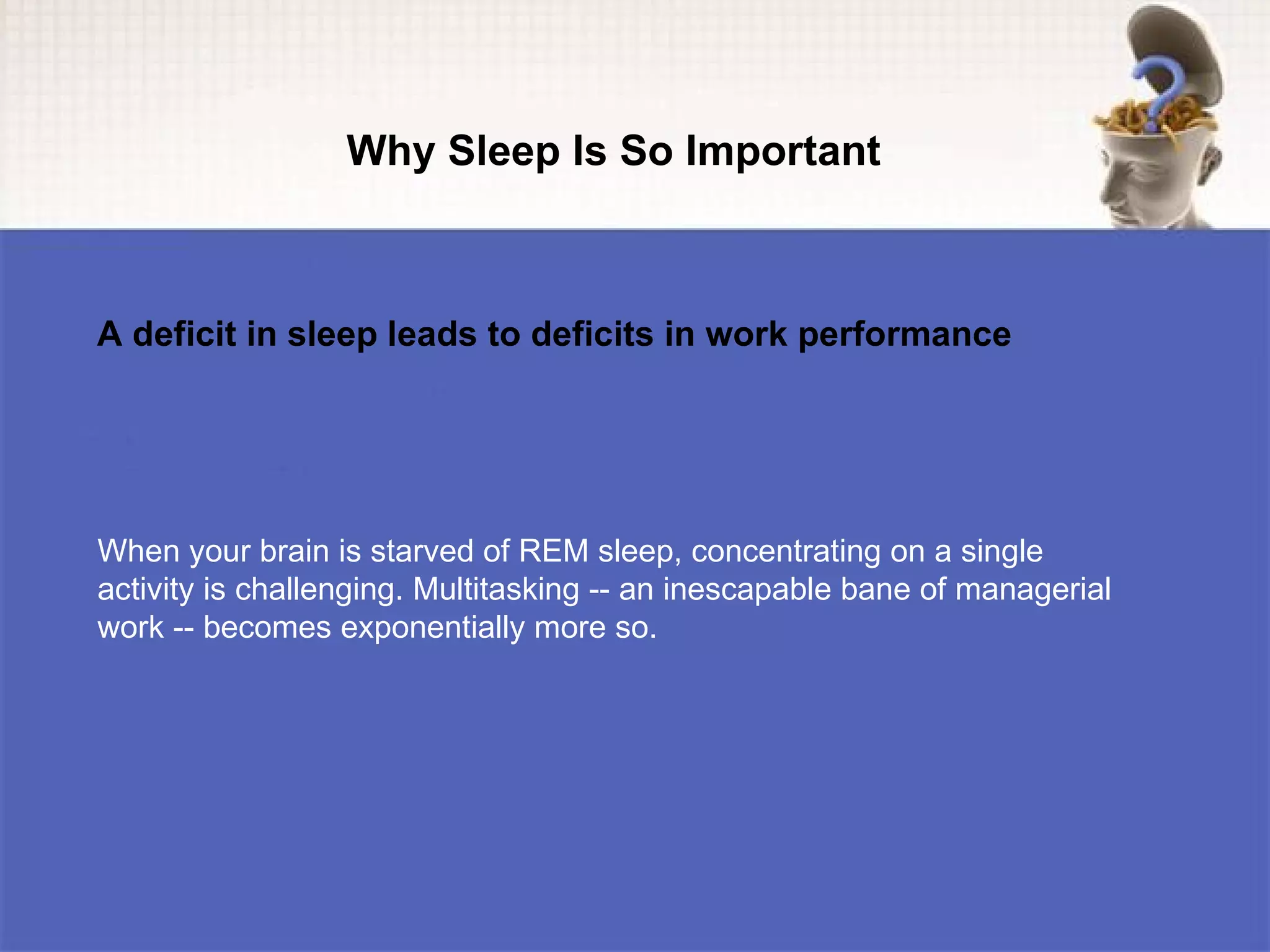 Why Sleep Is So Important

A deficit in sleep leads to deficits in work performance

When your brain is starved of REM sleep, concentrating on a single activity is challenging. Multitasking -- an inescapable bane of managerial work -- becomes exponentially more so.